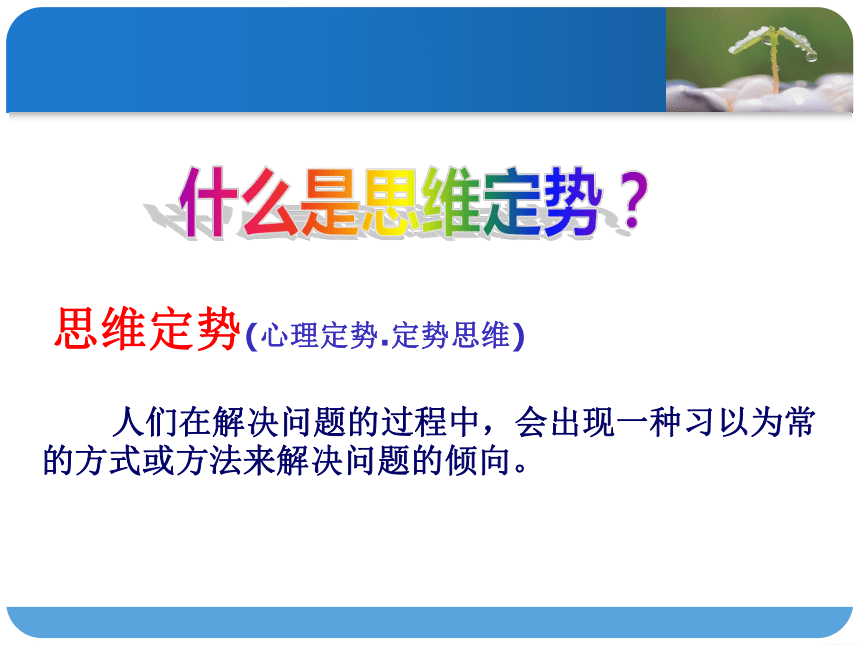 什么是思维定势？

思维定势(心理定势.定势思维)

人们在解决问题的过程中，会出现一种习以为常的方式或方法来解决问题的倾向。